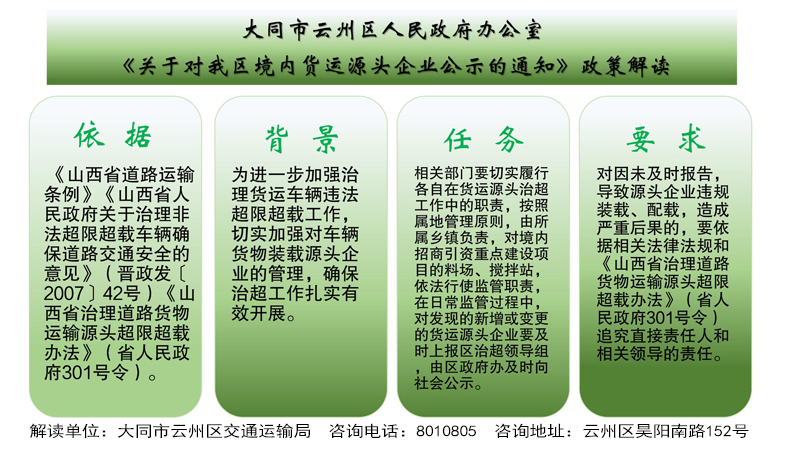 大同市云州区人民政府办公室
《关于对我区境内货运源头企业公示的通知》政策解读

依 据

《山西省道路运输条例》《山西省人民政府关于治理非法超限超载车辆确保道路交通安全的意见》（晋政发〔2007〕42号）《山西省治理道路货物运输源头超限超载办法》（省人民政府301号令）。

背 景

为进一步加强治理货运车辆违法超限超载工作，切实加强对车辆货物装载源头企业的管理，确保治超工作扎实有效开展。

任 务

相关部门要切实履行各自在货运源头治超工作中的职责，按照属地管理原则，由所属乡镇负责，对境内招商引资重点建设项目的料场、搅拌站，依法行使监管职责，在日常监管过程中，对发现的新增或变更的货运源头企业要及时上报区治超领导组，由区政府办及时向社会公示。

要 求

对因未及时报告，导致源头企业违规装载、配载，造成严重后果的，要依据相关法律法规和《山西省治理道路货物运输源头超限超载办法》（省人民政府301号令）追究直接责任人和相关领导的责任。

解读单位：大同市云州区交通运输局　咨询电话：8010805　咨询地址：云州区昊阳南路152号